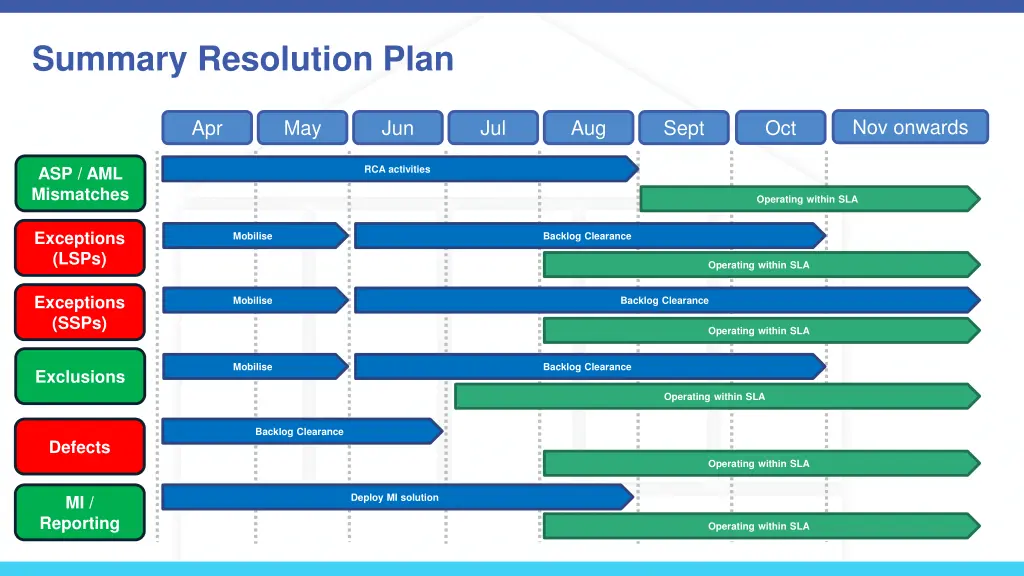 Summary Resolution Plan

Apr
May
Jun
Jul
Aug
Sept
Oct
Nov onwards

ASP / AML Mismatches
RCA activities
Operating within SLA

Exceptions (LSPs)
Mobilise
Backlog Clearance
Operating within SLA

Exceptions (SSPs)
Mobilise
Backlog Clearance
Operating within SLA

Exclusions
Mobilise
Backlog Clearance
Operating within SLA

Defects
Backlog Clearance
Operating within SLA

MI / Reporting
Deploy MI solution
Operating within SLA